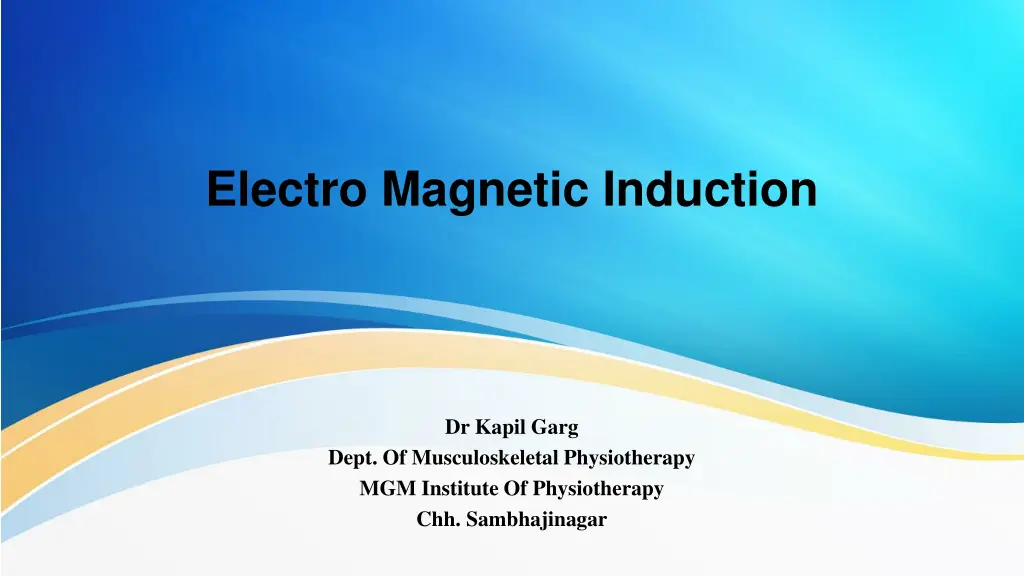 Electro Magnetic Induction

Dr Kapil Garg
Dept. Of Musculoskeletal Physiotherapy
MGM Institute Of Physiotherapy
Chh. Sambhajinagar